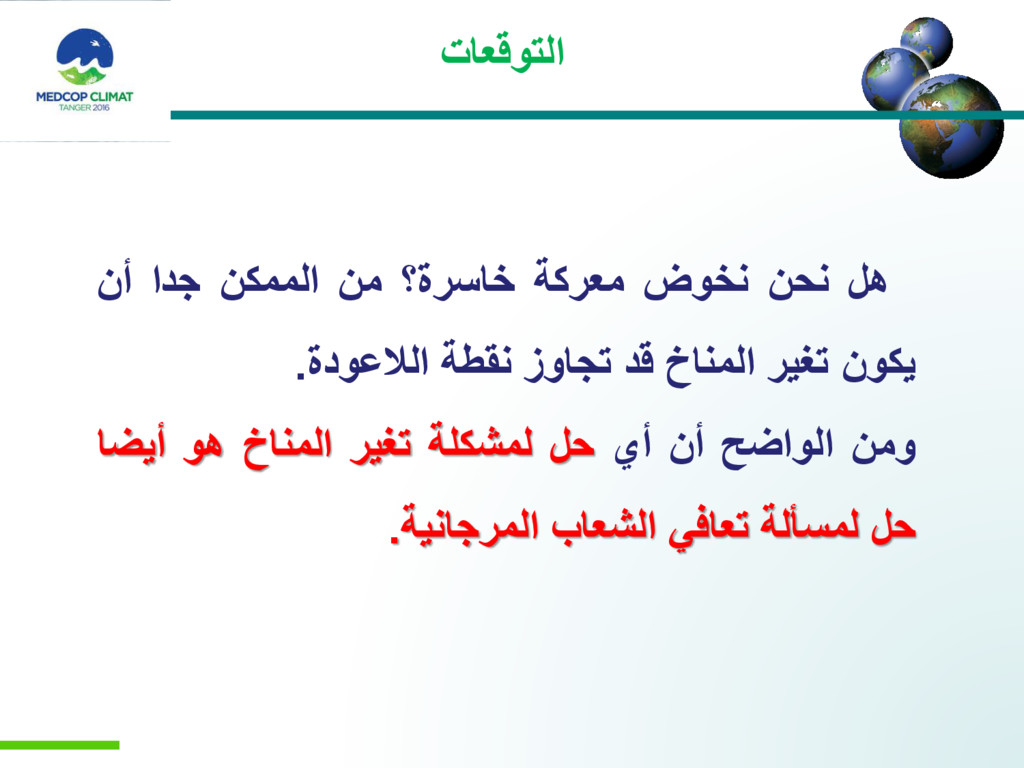 MEDCOP CLIMAT
TANGER 2016

التوقعات

هل نحن نخوض معركة خاسرة؟ من الممكن جدا أن يكون تغير المناخ قد تجاوز نقطة اللاعودة.

ومن الواضح أن أي حل لمشكلة تغير المناخ هو أيضا حل لمسألة تعافي الشعاب المرجانية.